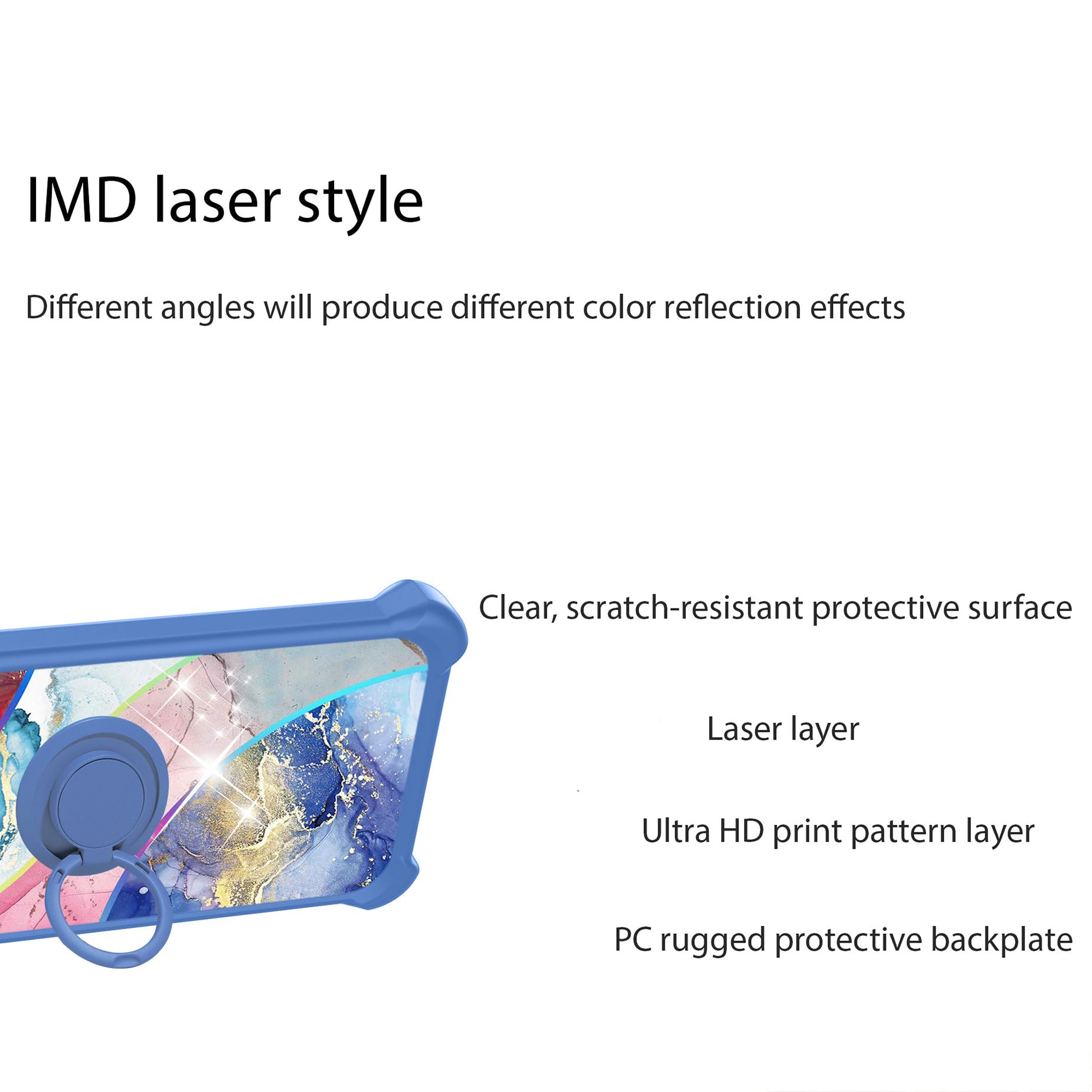 IMD laser style

Different angles will produce different color reflection effects

Clear, scratch-resistant protective surface

Laser layer

Ultra HD print pattern layer

PC rugged protective backplate